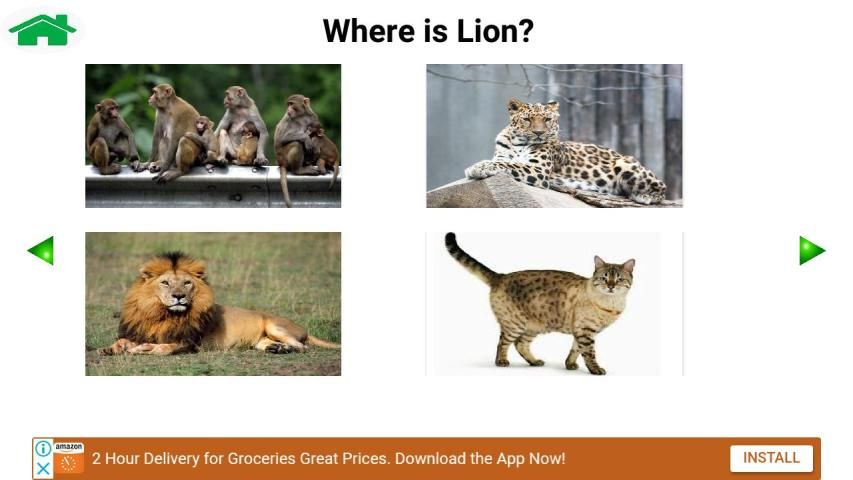 Where is Lion?

amazon

2 Hour Delivery for Groceries Great Prices. Download the App Now!

INSTALL